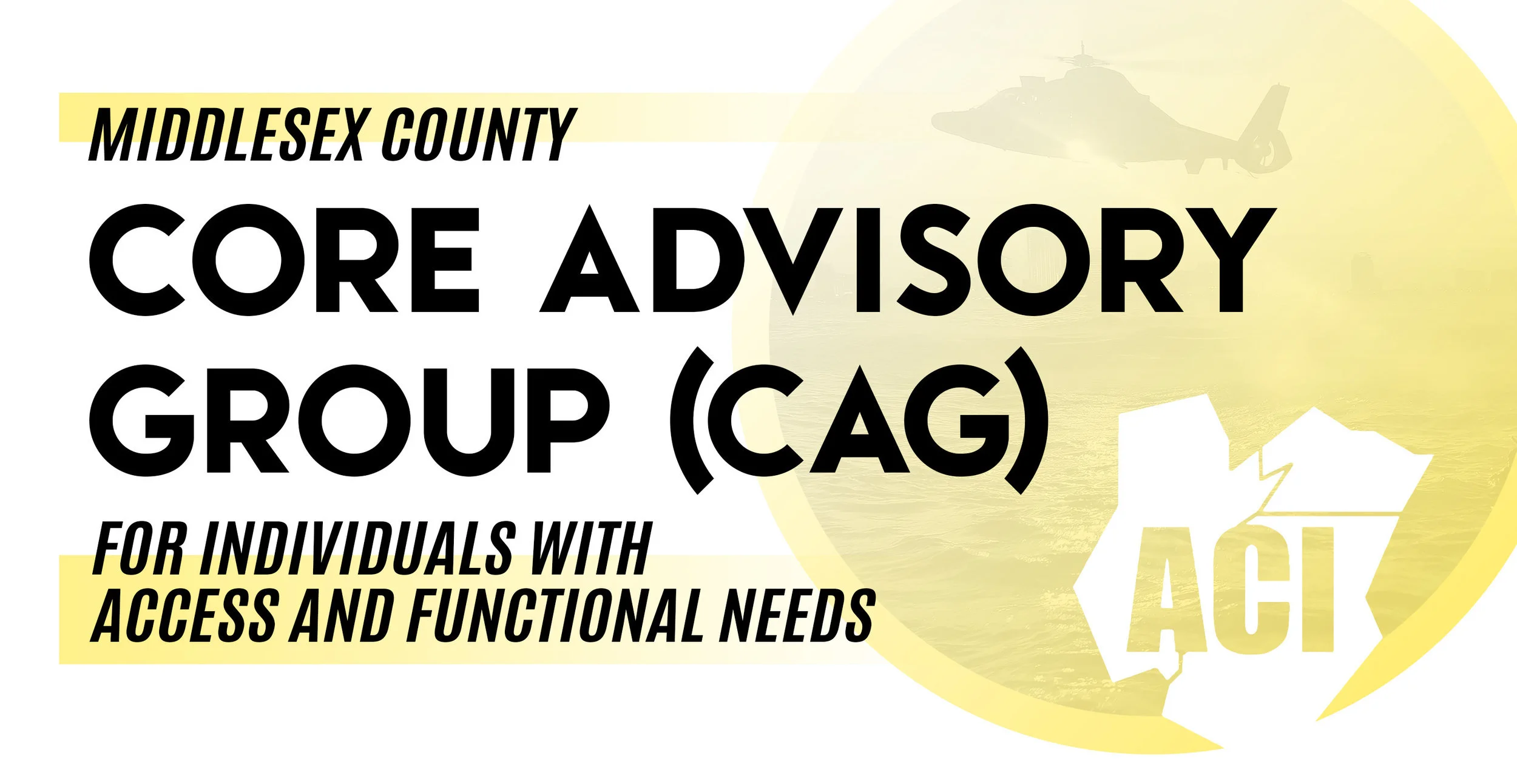 MIDDLESEX COUNTY
CORE ADVISORY GROUP (CAG)
FOR INDIVIDUALS WITH ACCESS AND FUNCTIONAL NEEDS
ACI